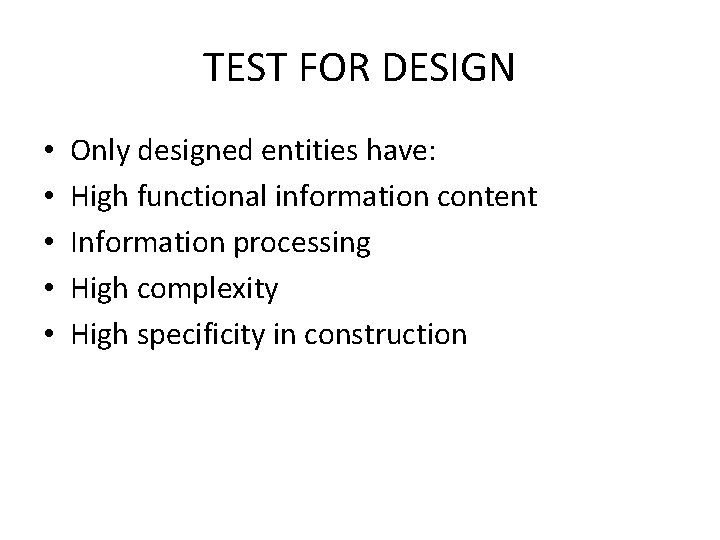 TEST FOR DESIGN

• Only designed entities have:
• High functional information content
• Information processing
• High complexity
• High specificity in construction